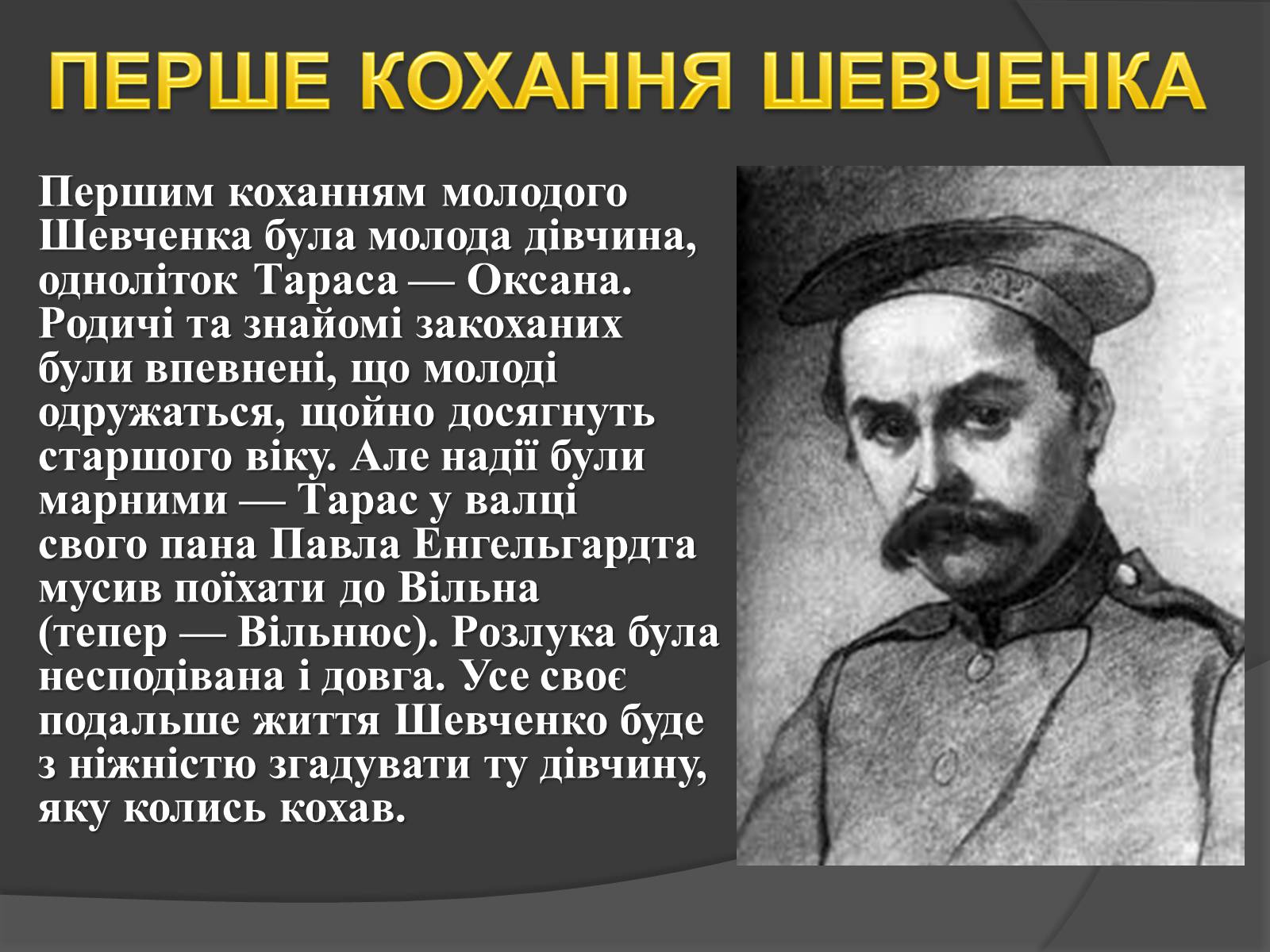 ПЕРШЕ КОХАННЯ ШЕВЧЕНКА

Першим коханням молодого Шевченка була молода дівчина, одноліток Тараса — Оксана. Родичі та знайомі закоханих були впевнені, що молоді одружаться, щойно досягнуть старшого віку. Але надії були марними — Тарас у валці свого пана Павла Енгельгардта мусив поїхати до Вільна (тепер — Вільнюс). Розлука була несподівана і довга. Усе своє подальше життя Шевченко буде з ніжністю згадувати ту дівчину, яку колись кохав.